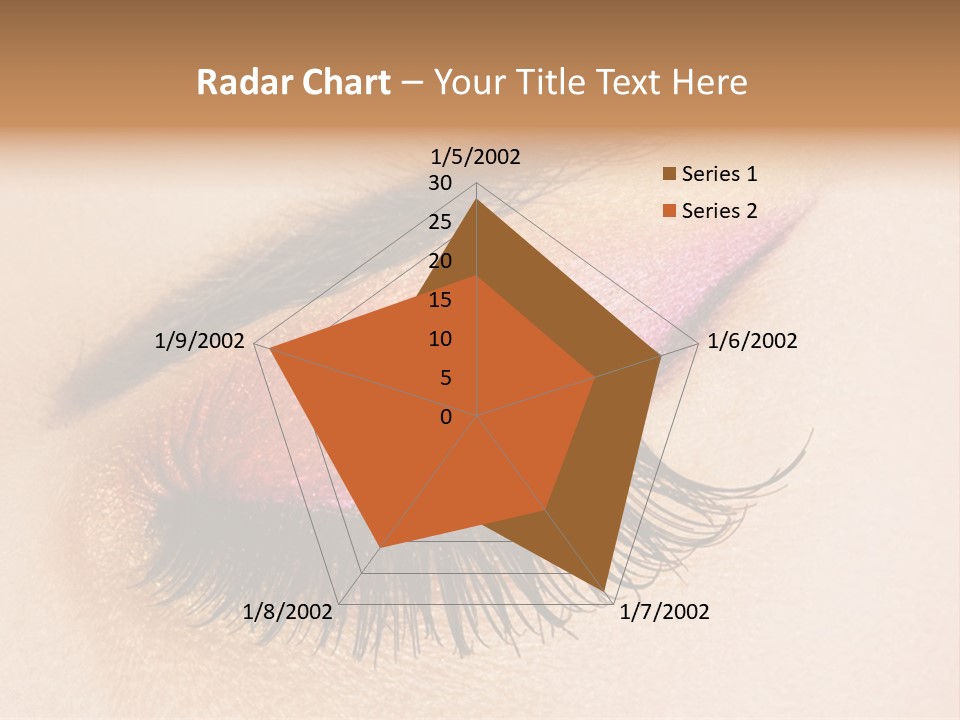 Radar Chart – Your Title Text Here

1/5/2002
30
25
20
15
10
5
0
1/6/2002
1/7/2002
1/8/2002
1/9/2002

Series 1
Series 2